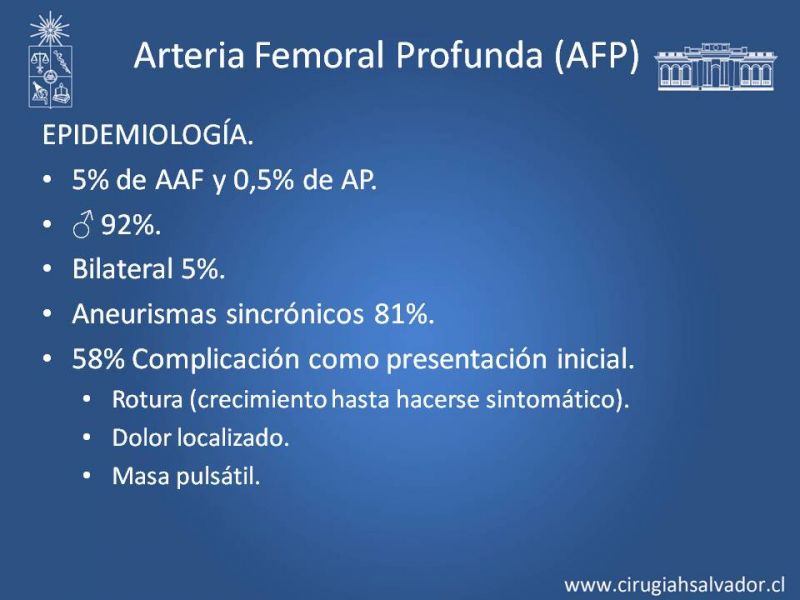 Arteria Femoral Profunda (AFP)

EPIDEMIOLOGÍA.

• 5% de AAF y 0,5% de AP.
• ♂ 92%.
• Bilateral 5%.
• Aneurismas sincrónicos 81%.
• 58% Complicación como presentación inicial.
  • Rotura (crecimiento hasta hacerse sintomático).
  • Dolor localizado.
  • Masa pulsátil.

www.cirugiahsalvador.cl